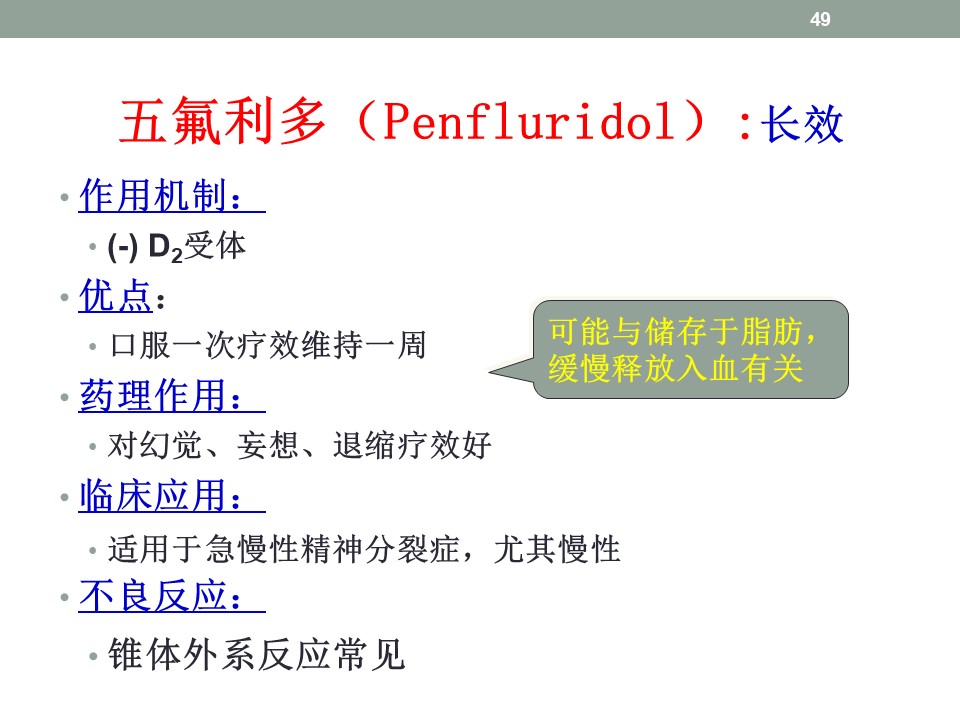 49

五氟利多（Penfluridol）:长效

• 作用机制：
  • (-) $D_2$受体
• 优点：
  • 口服一次疗效维持一周

可能与储存于脂肪，缓慢释放入血有关

• 药理作用：
  • 对幻觉、妄想、退缩疗效好
• 临床应用：
  • 适用于急慢性精神分裂症，尤其慢性
• 不良反应：
  • 锥体外系反应常见